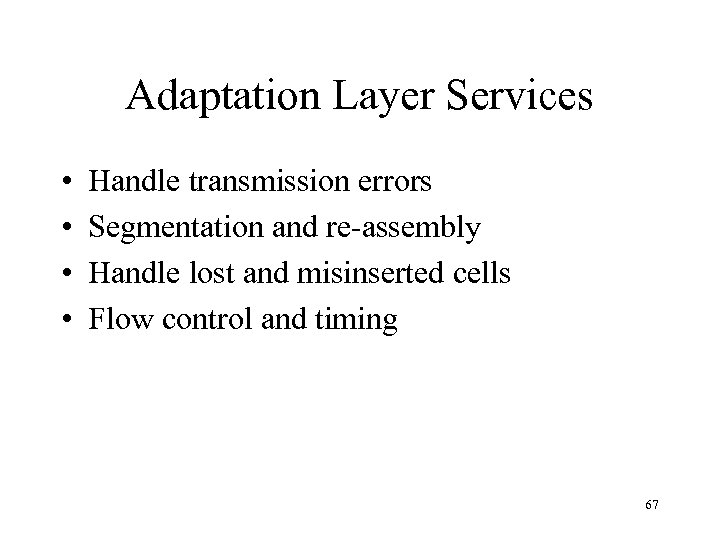 Adaptation Layer Services

• Handle transmission errors
• Segmentation and re-assembly
• Handle lost and misinserted cells
• Flow control and timing

67